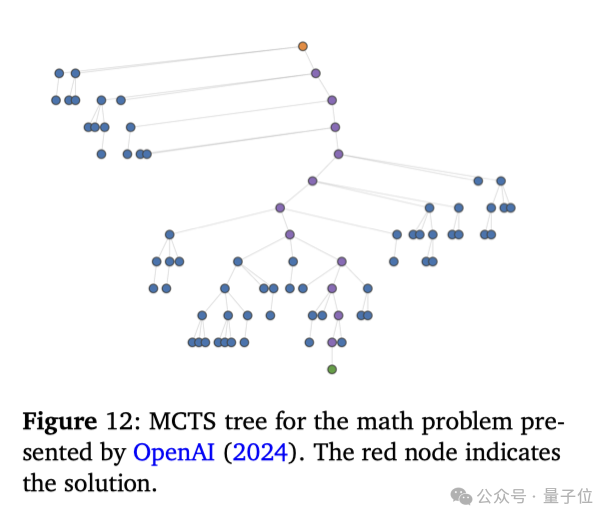 **Figure** 12: MCTS tree for the math problem presented by OpenAI (2024). The red node indicates the solution.

公众号 · 量子位